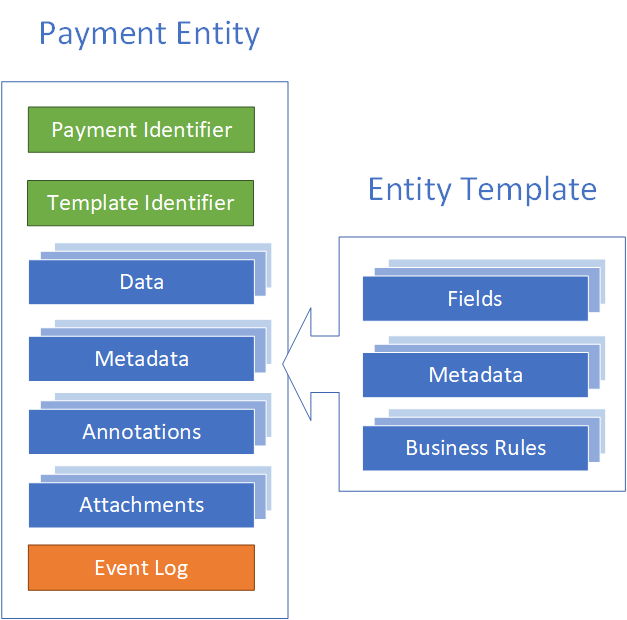 Payment Entity

Payment Identifier

Template Identifier

Data

Metadata

Annotations

Attachments

Event Log

Entity Template

Fields

Metadata

Business Rules